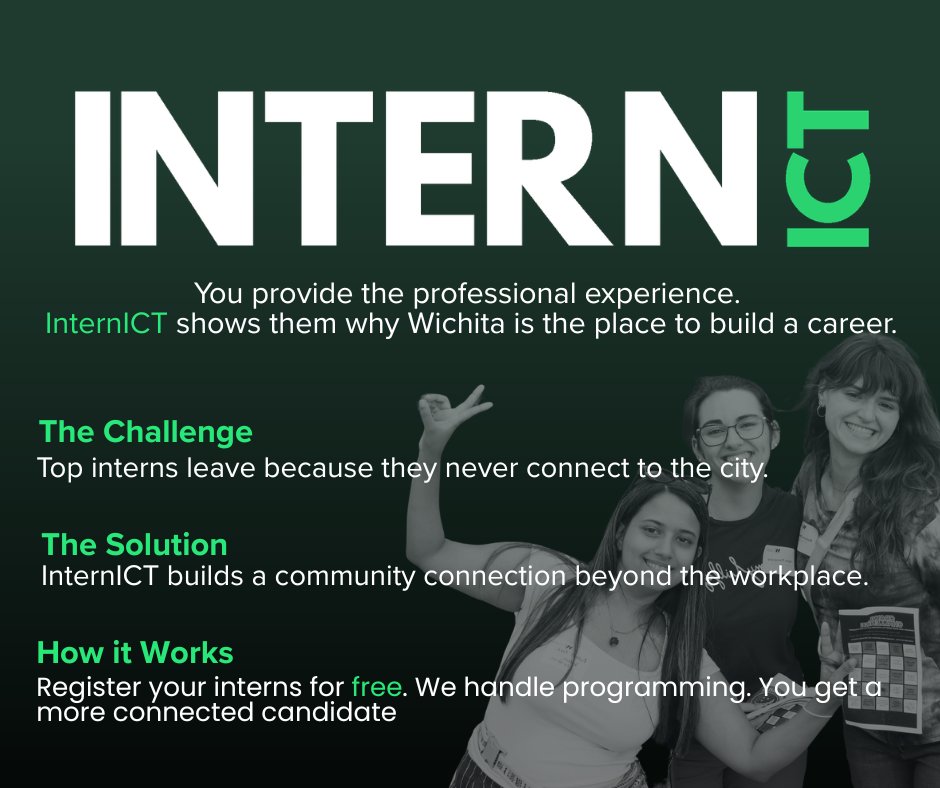 INTERN ICT

You provide the professional experience.
InternICT shows them why Wichita is the place to build a career.

The Challenge
Top interns leave because they never connect to the city.

The Solution
InternICT builds a community connection beyond the workplace.

How it Works
Register your interns for free. We handle programming. You get a more connected candidate